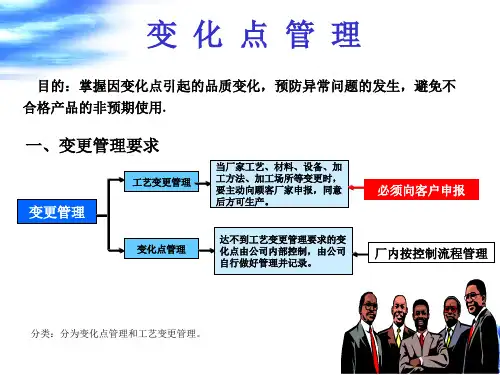 变 化 点 管 理

目的：掌握因变化点引起的品质变化，预防异常问题的发生，避免不合格产品的非预期使用.

一、变更管理要求

变更管理

工艺变更管理

当厂家工艺、材料、设备、加工方法、加工场所等变更时，要主动向顾客厂家申报，同意后方可生产。

必须向客户申报

变化点管理

达不到工艺变更管理要求的变化点由公司内部控制，由公司自行做好管理并记录。

厂内按控制流程管理

分类：分为变化点管理和工艺变更管理。